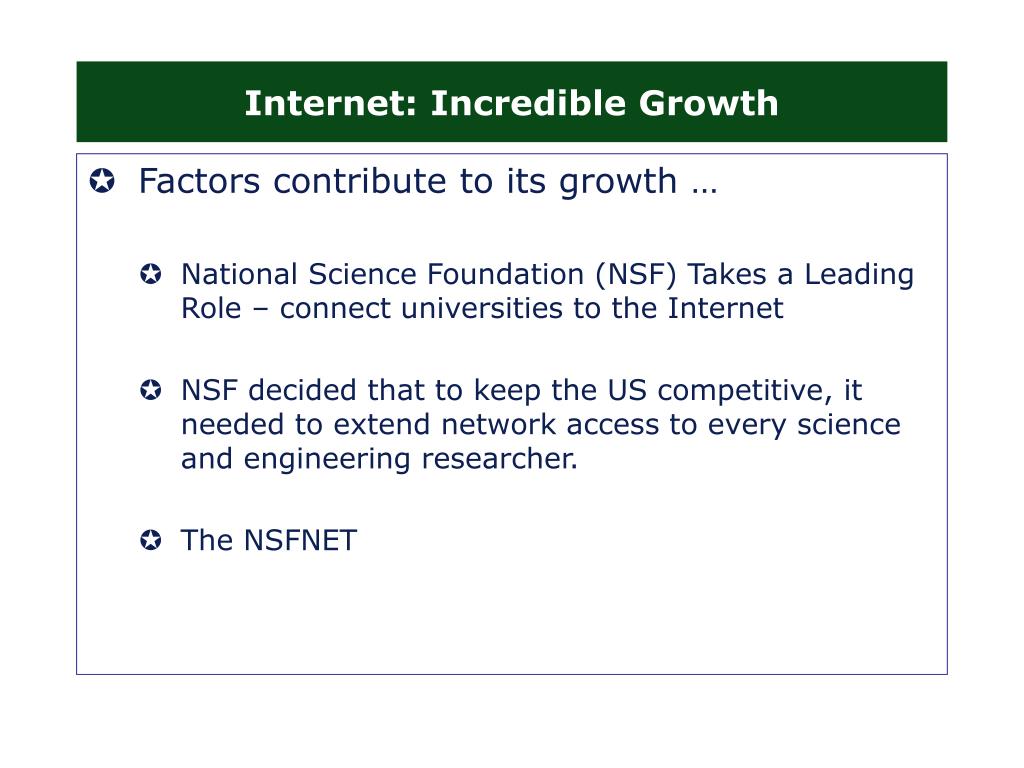 Internet: Incredible Growth

✪ Factors contribute to its growth …

✪ National Science Foundation (NSF) Takes a Leading Role – connect universities to the Internet

✪ NSF decided that to keep the US competitive, it needed to extend network access to every science and engineering researcher.

✪ The NSFNET